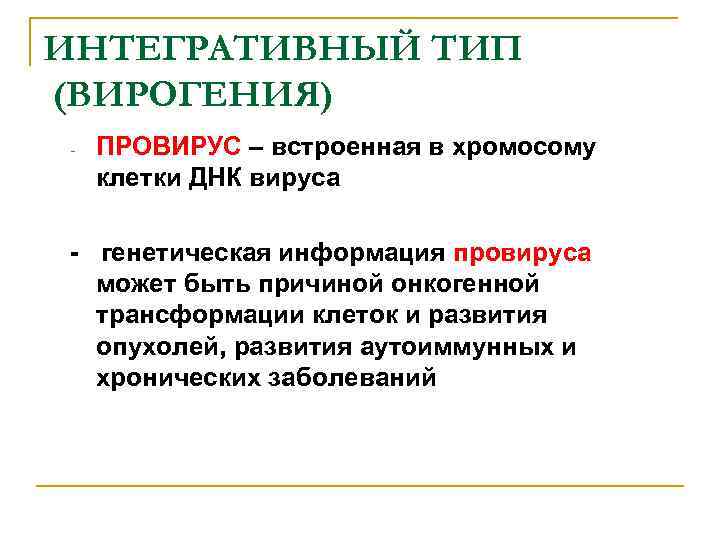 ИНТЕГРАТИВНЫЙ ТИП (ВИРОГЕНИЯ)

- ПРОВИРУС – встроенная в хромосому клетки ДНК вируса

- генетическая информация провируса может быть причиной онкогенной трансформации клеток и развития опухолей, развития аутоиммунных и хронических заболеваний